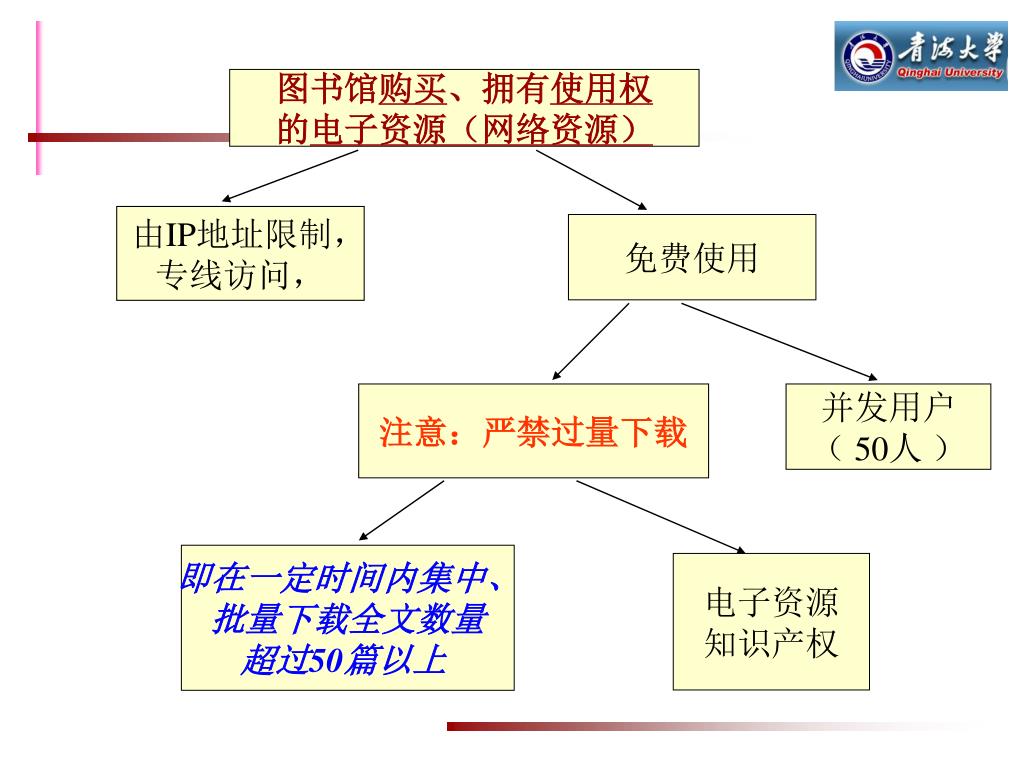 青海大学
Qinghai University

图书馆购买、拥有使用权的电子资源（网络资源）

由IP地址限制，专线访问，

免费使用

注意：严禁过量下载

并发用户（ 50人 ）

即在一定时间内集中、批量下载全文数量超过50篇以上

电子资源知识产权